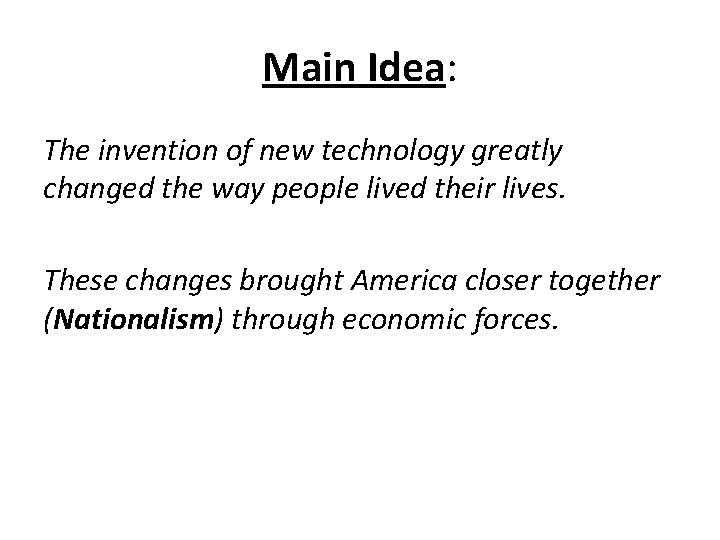 Main Idea:

The invention of new technology greatly changed the way people lived their lives.

These changes brought America closer together (Nationalism) through economic forces.